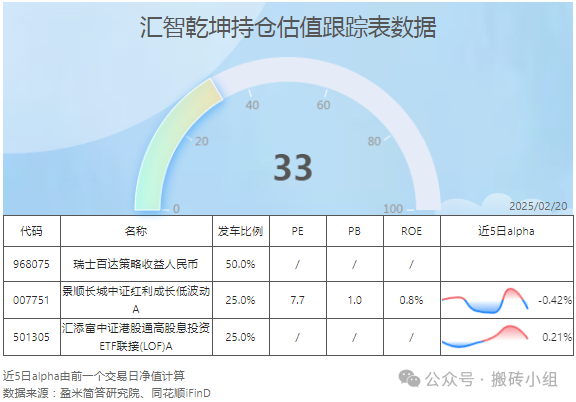 汇智乾坤持仓估值跟踪表数据

0
20
40
60
80
100
33

2025/02/20

| 代码 | 名称 | 发车比例 | PE | PB | ROE | 近5日alpha |
|---|---|---|---|---|---|---|
| 968075 | 瑞士百达策略收益人民币 | 50.0% | / | / | / | |
| 007751 | 景顺长城中证红利成长低波动A | 25.0% | 7.7 | 1.0 | 0.8% | -0.42% |
| 501305 | 汇添富中证港股通高股息投资ETF联接(LOF)A | 25.0% | / | / | / | 0.21% |

近5日alpha由前一个交易日净值计算
数据来源：盈米简答研究院、同花顺iFinD

公众号 · 搬砖小组